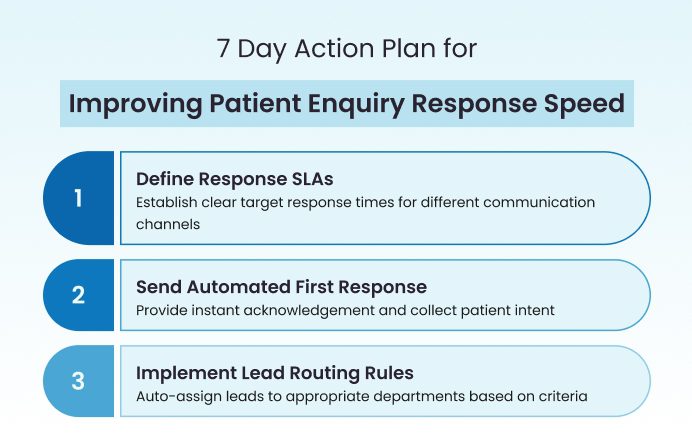 7 Day Action Plan for

Improving Patient Enquiry Response Speed

1

Define Response SLAs
Establish clear target response times for different communication channels

2

Send Automated First Response
Provide instant acknowledgement and collect patient intent

3

Implement Lead Routing Rules
Auto-assign leads to appropriate departments based on criteria